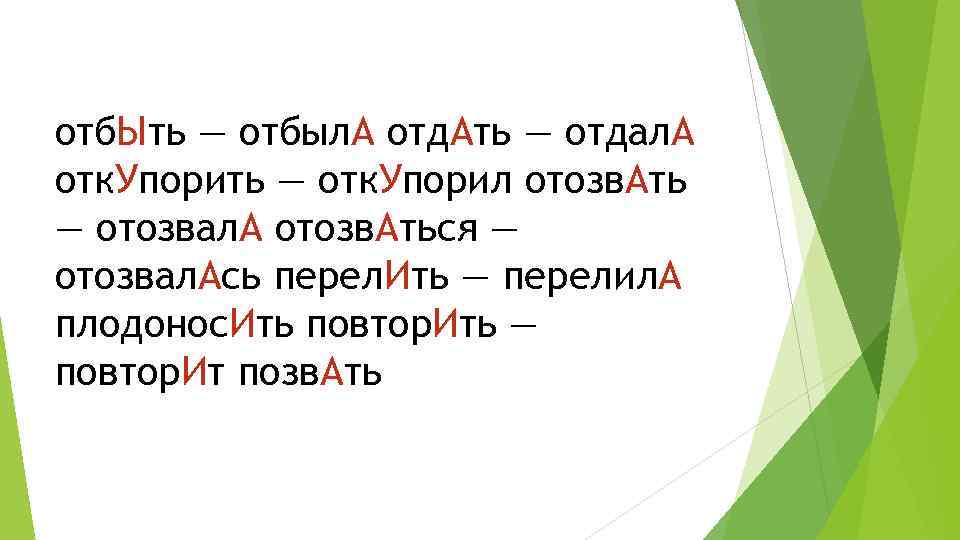 отбЫть — отбылА отдАть — отдалА откУпорить — откУпорил отозвАть — отозвалА отозвАться — отозвалАсь перелИть — перелилА плодоносИть повторИть — повторИт позвАть